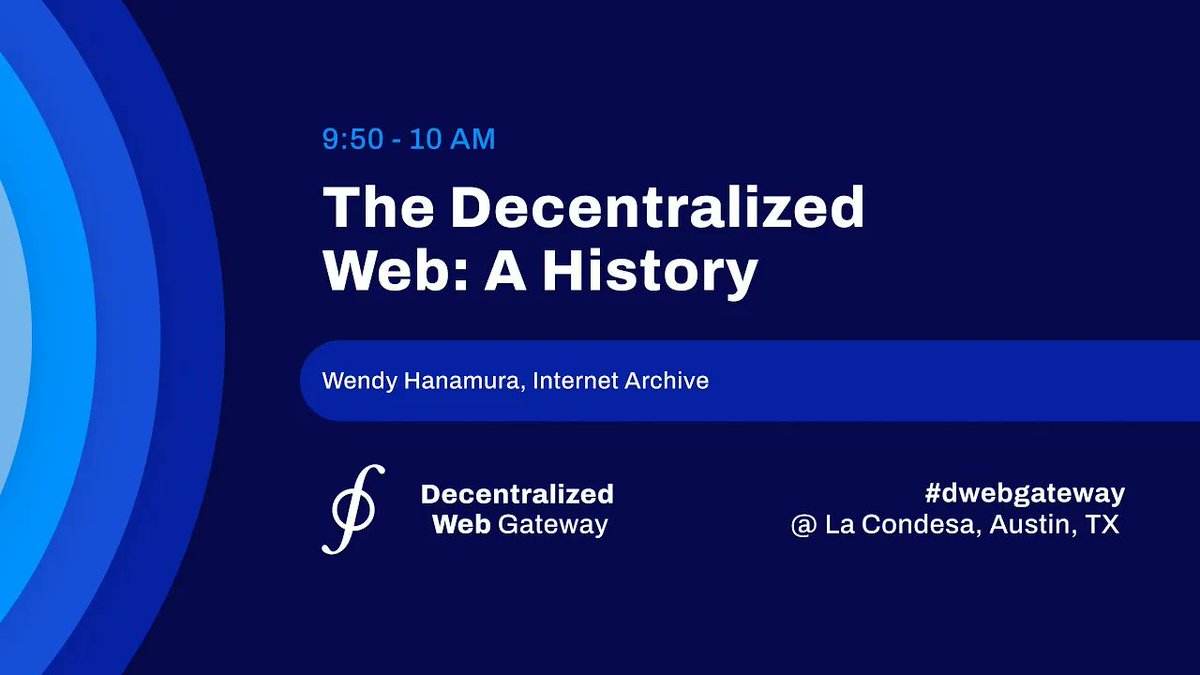 9:50 - 10 AM

The Decentralized Web: A History

Wendy Hanamura, Internet Archive

Decentralized Web Gateway

#dwebgateway
@ La Condesa, Austin, TX